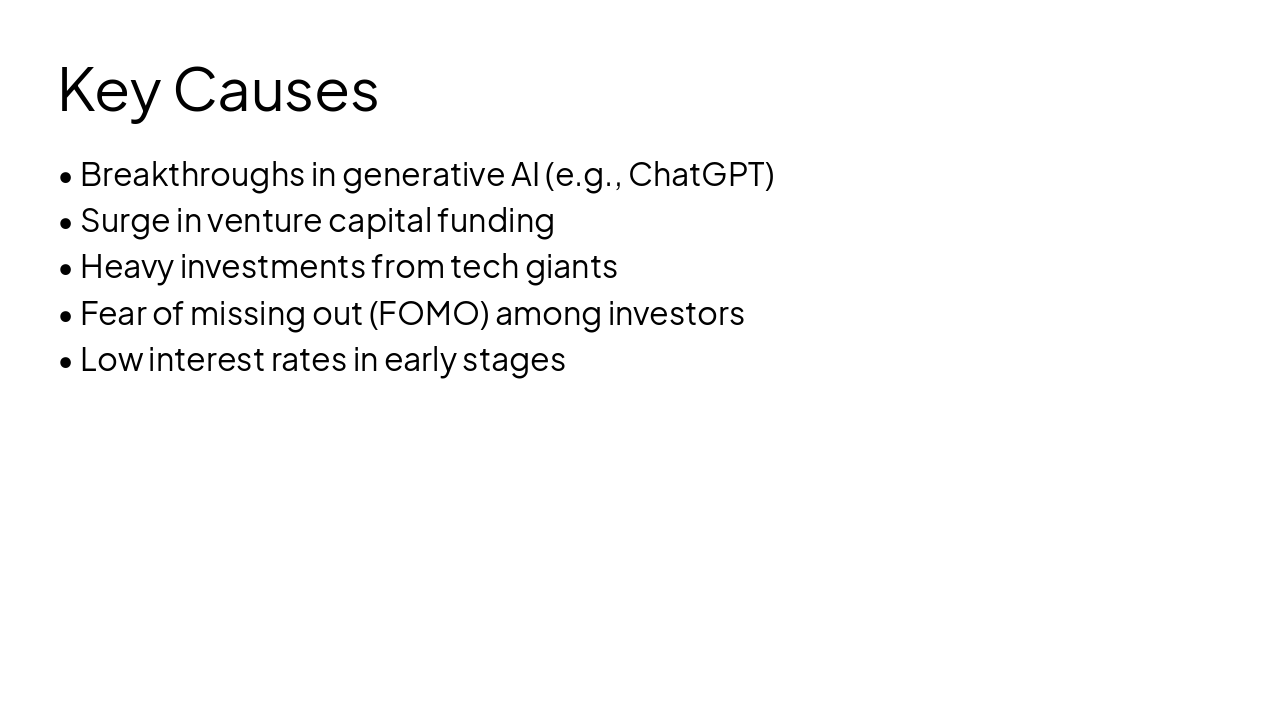 Key Causes

• Breakthroughs in generative AI (e.g., ChatGPT)
• Surge in venture capital funding
• Heavy investments from tech giants
• Fear of missing out (FOMO) among investors
• Low interest rates in early stages